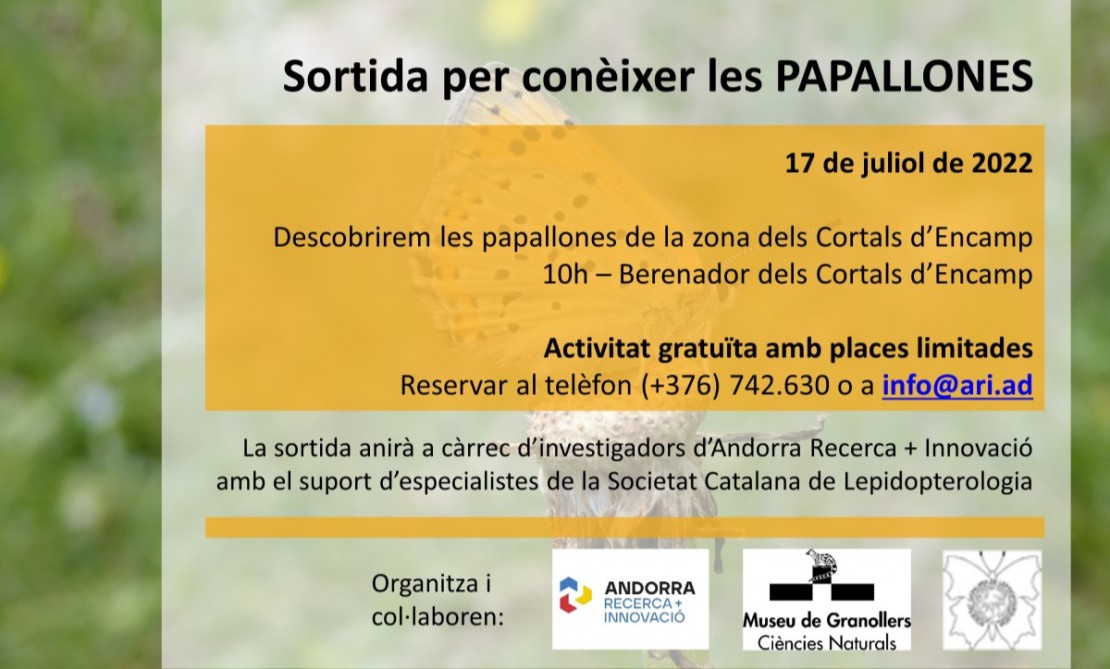 Sortida per conèixer les PAPALLONES

17 de juliol de 2022

Descobrirem les papallones de la zona dels Cortals d'Encamp
10h – Berenador dels Cortals d'Encamp

Activitat gratuïta amb places limitades
Reservar al telèfon (+376) 742.630 o a info@ari.ad

La sortida anirà a càrrec d'investigadors d'Andorra Recerca + Innovació amb el suport d'especialistes de la Societat Catalana de Lepidopterologia

Organitza i col·laboren:

ANDORRA RECERCA + INNOVACIÓ

Museu de Granollers Ciències Naturals